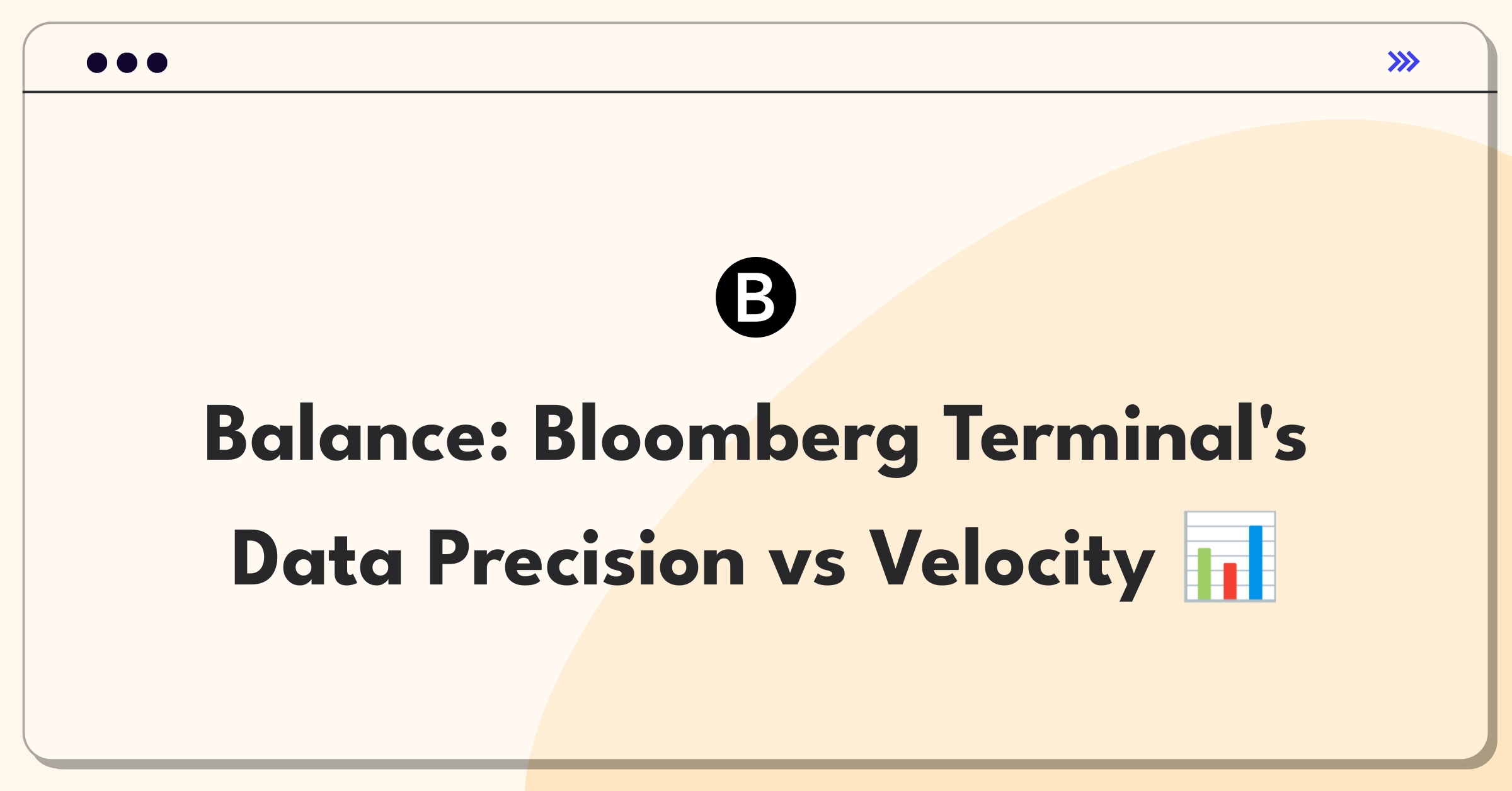 B

Balance: Bloomberg Terminal's Data Precision vs Velocity 📊